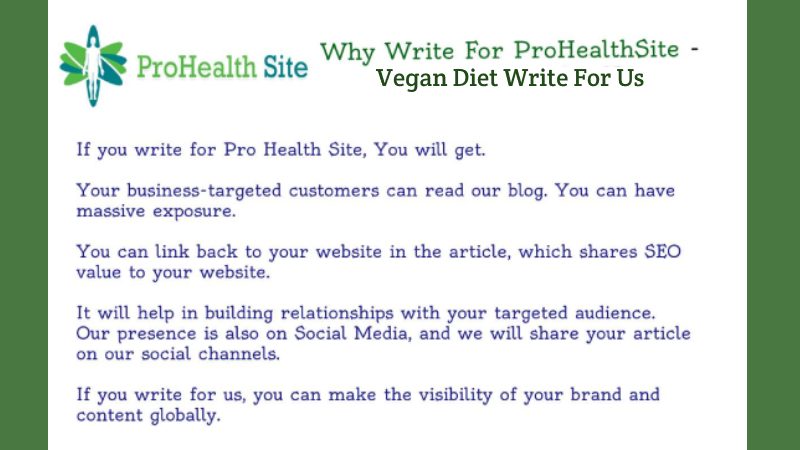 ProHealth Site

Why Write For ProHealthSite -
Vegan Diet Write For Us

If you write for Pro Health Site, You will get.

Your business-targeted customers can read our blog. You can have massive exposure.

You can link back to your website in the article, which shares SEO value to your website.

It will help in building relationships with your targeted audience. Our presence is also on Social Media, and we will share your article on our social channels.

If you write for us, you can make the visibility of your brand and content globally.